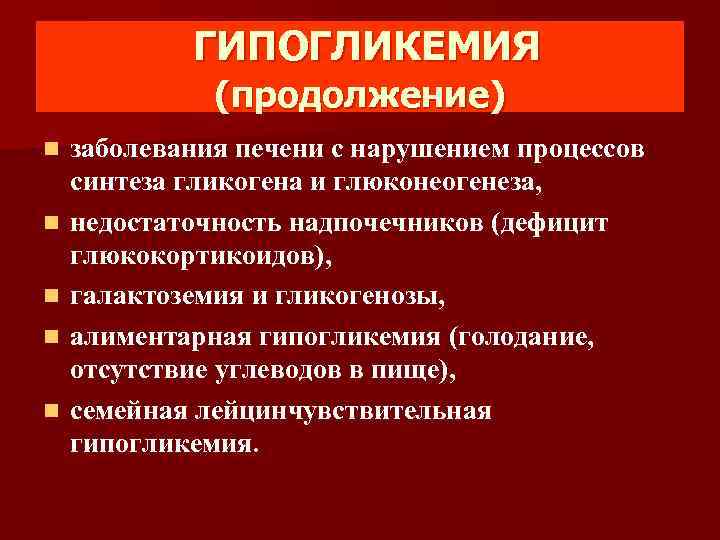 ГИПОГЛИКЕМИЯ
(продолжение)

- заболевания печени с нарушением процессов синтеза гликогена и глюконеогенеза,
- недостаточность надпочечников (дефицит глюкокортикоидов),
- галактоземия и гликогенозы,
- алиментарная гипогликемия (голодание, отсутствие углеводов в пище),
- семейная лейцинчувствительная гипогликемия.